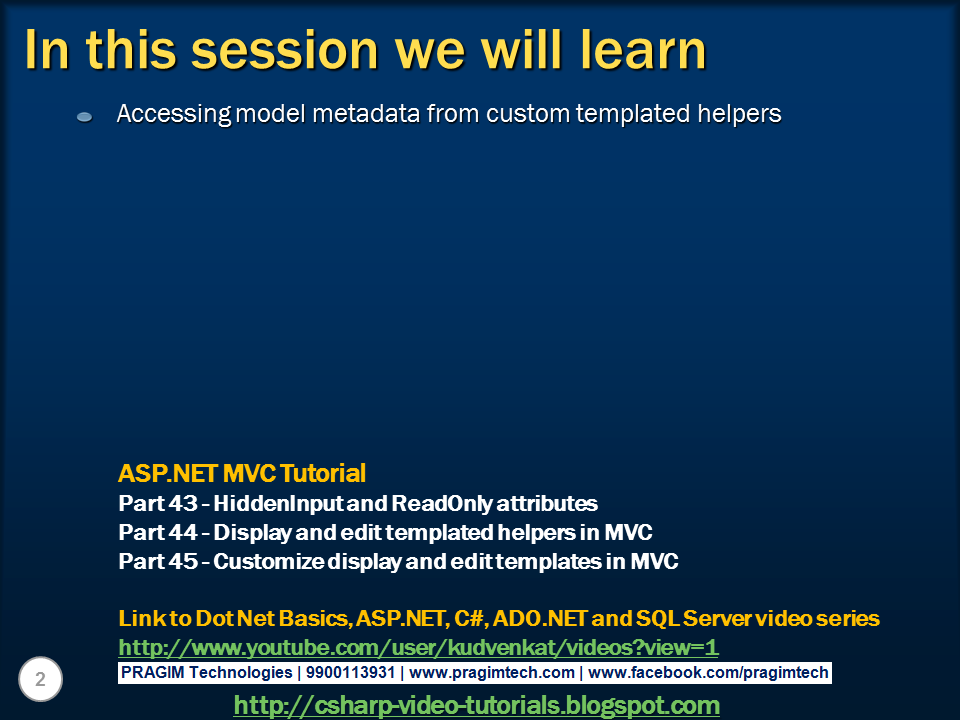 In this session we will learn

Accessing model metadata from custom templated helpers

ASP.NET MVC Tutorial
Part 43 - HiddenInput and ReadOnly attributes
Part 44 - Display and edit templated helpers in MVC
Part 45 - Customize display and edit templates in MVC

Link to Dot Net Basics, ASP.NET, C#, ADO.NET and SQL Server video series
http://www.youtube.com/user/kudvenkat/videos?view=1

2

PRAGIM Technologies | 9900113931 | www.pragimtech.com | www.facebook.com/pragimtech

http://csharp-video-tutorials.blogspot.com